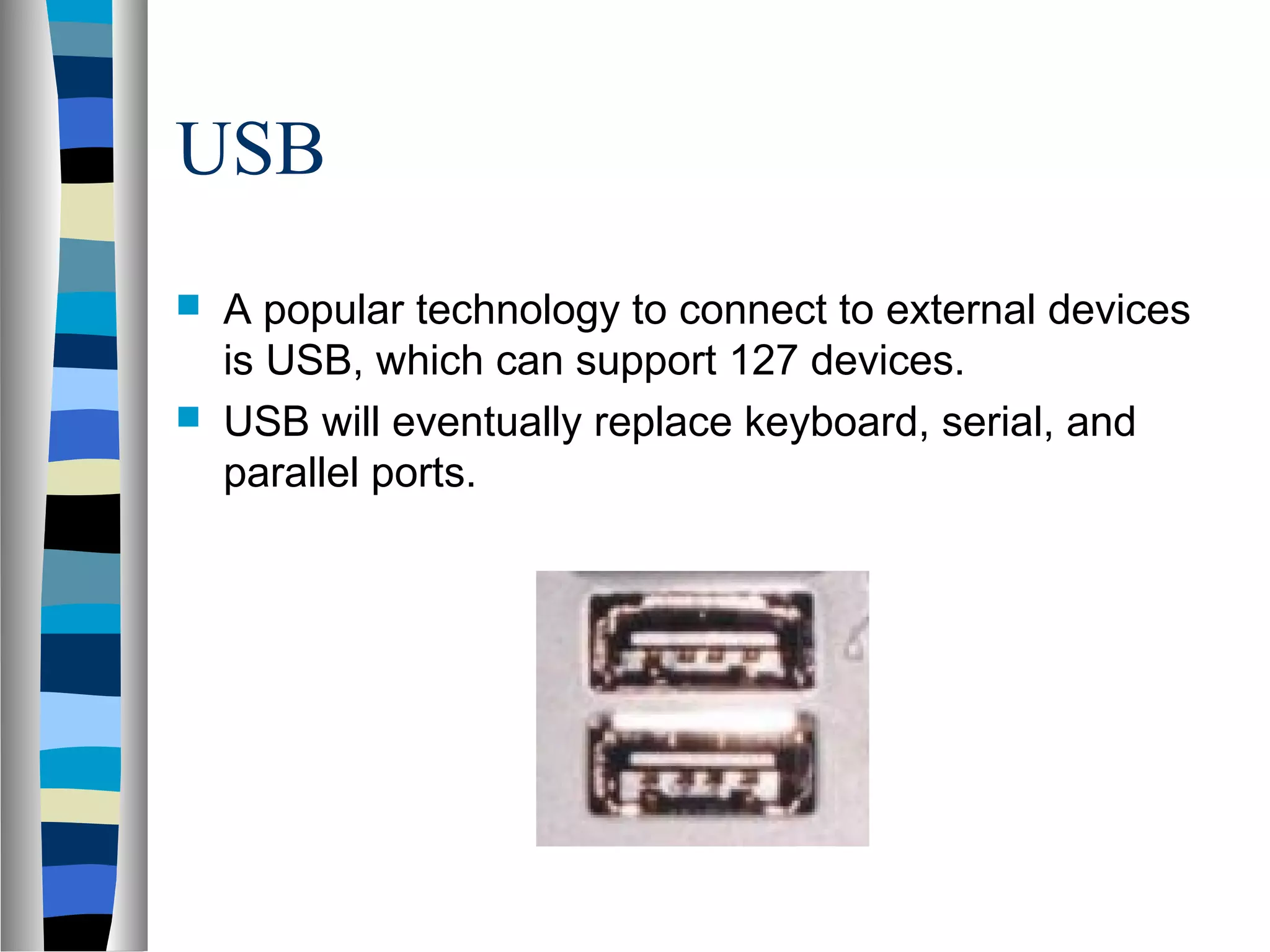 USB

A popular technology to connect to external devices is USB, which can support 127 devices.

USB will eventually replace keyboard, serial, and parallel ports.